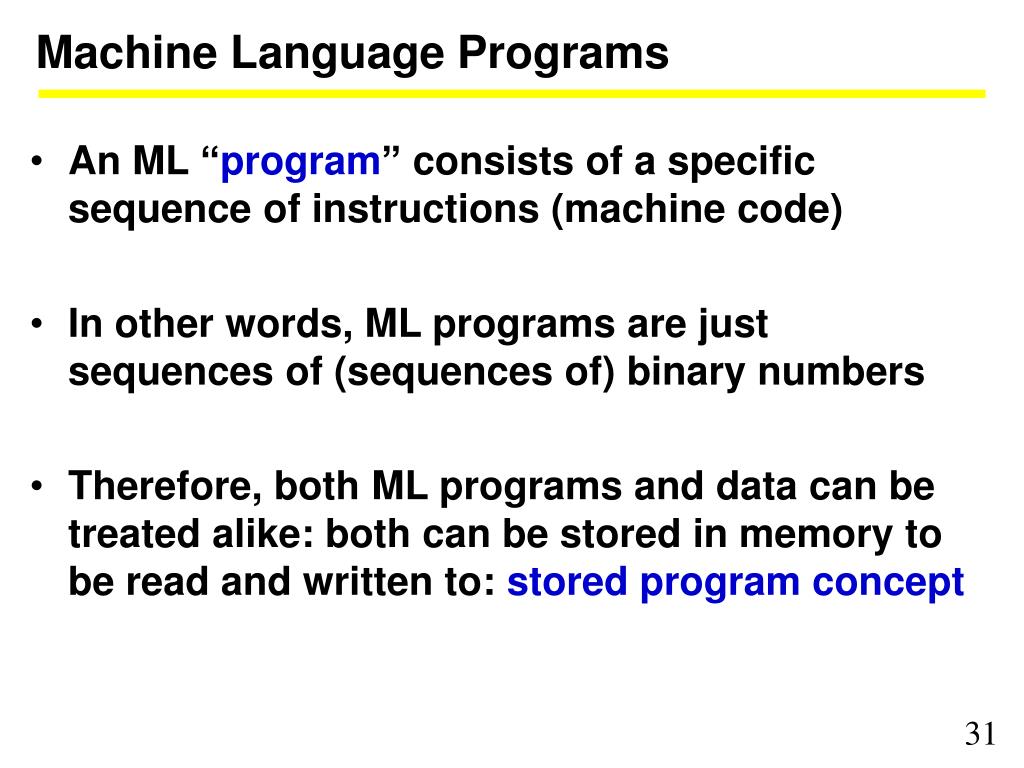 Machine Language Programs

• An ML “program” consists of a specific sequence of instructions (machine code)

• In other words, ML programs are just sequences of (sequences of) binary numbers

• Therefore, both ML programs and data can be treated alike: both can be stored in memory to be read and written to: stored program concept

31